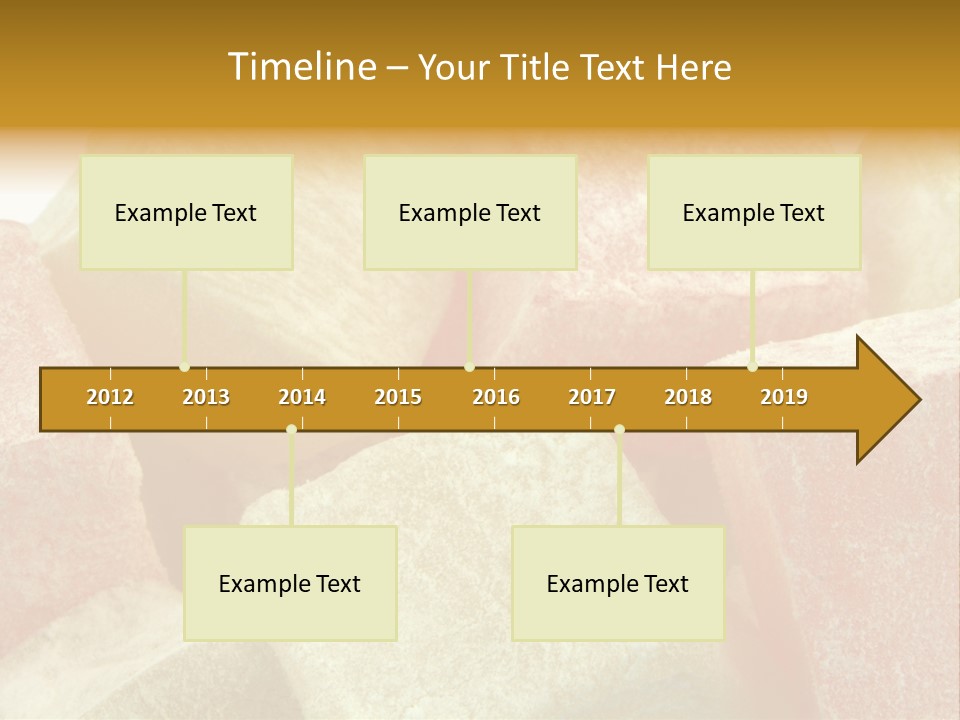 Timeline – Your Title Text Here

Example Text

Example Text

Example Text

2012 2013 2014 2015 2016 2017 2018 2019

Example Text

Example Text